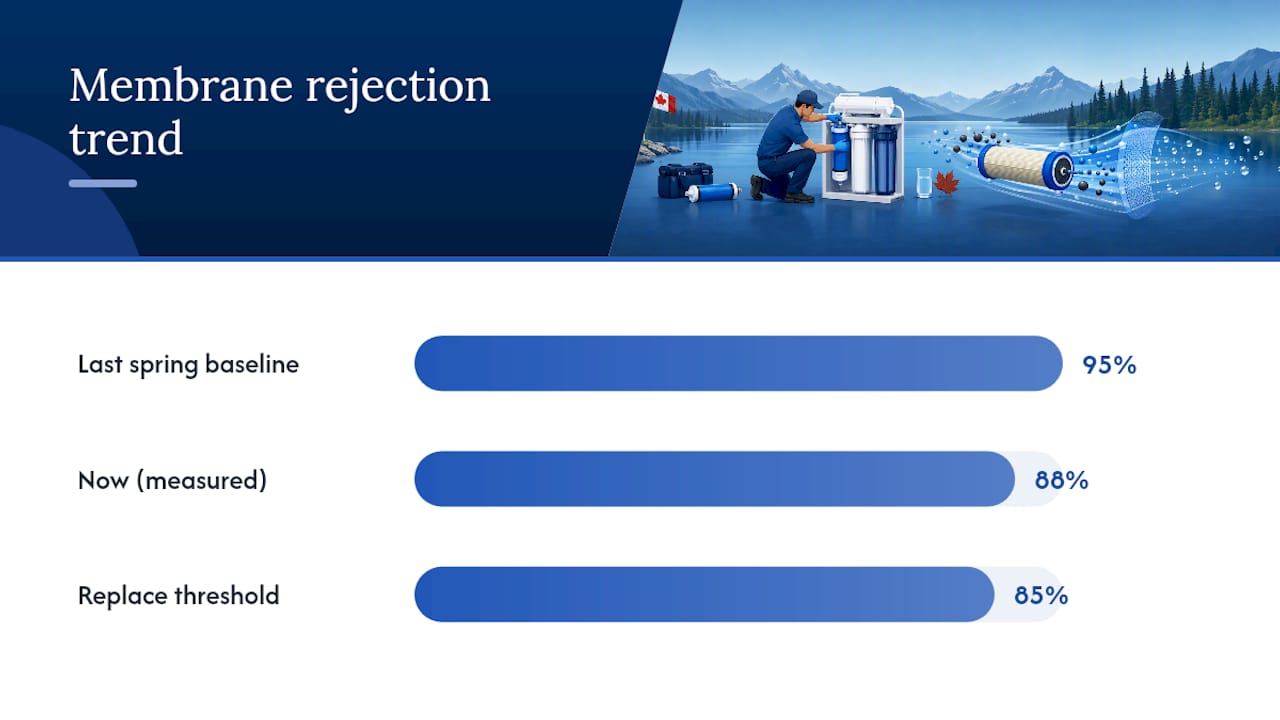 Membrane rejection trend

Last spring baseline
95%

Now (measured)
88%

Replace threshold
85%